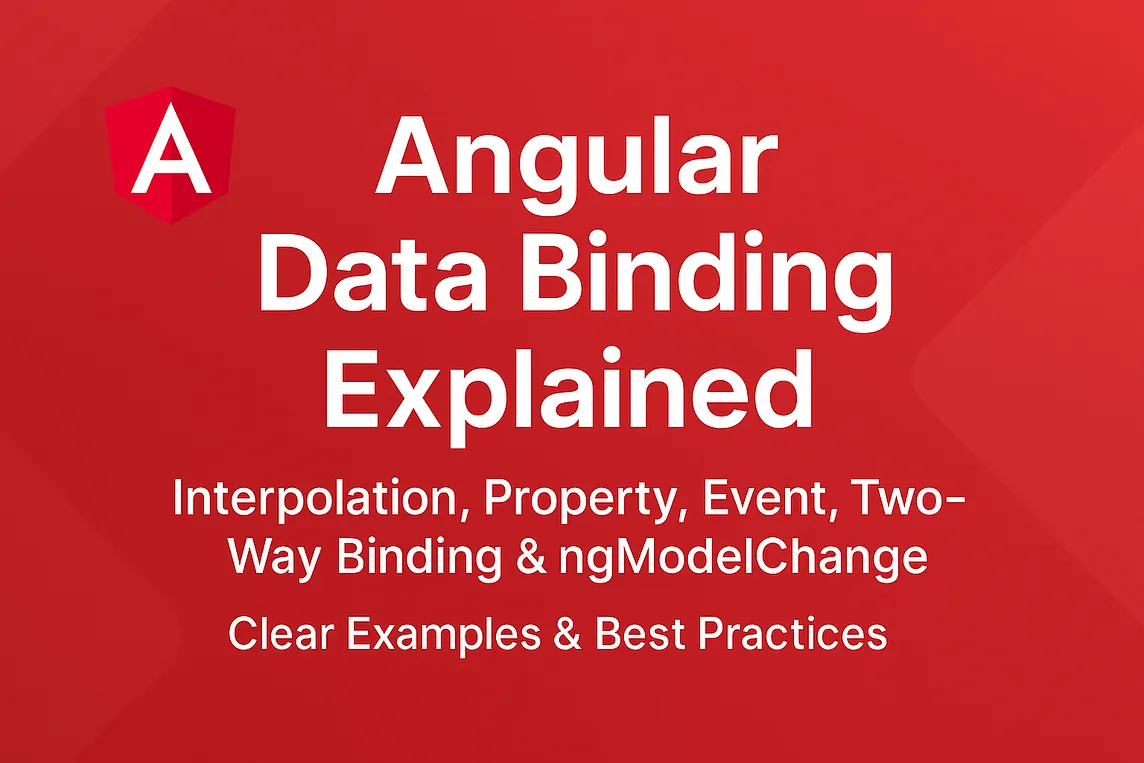 A

Angular
Data Binding
Explained

Interpolation, Property, Event, Two-Way Binding & ngModelChange

Clear Examples & Best Practices